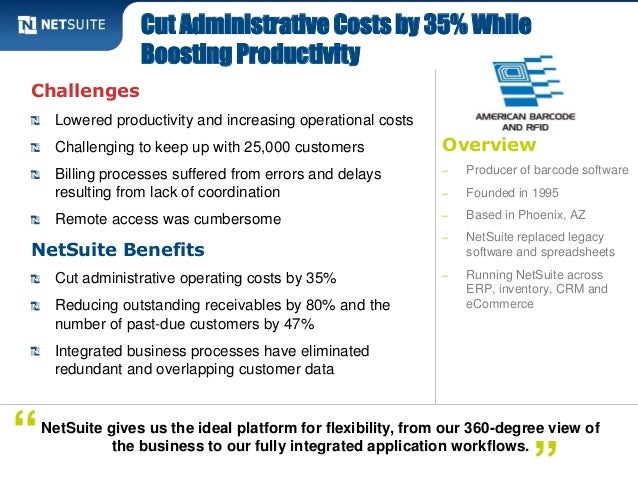 NETSUITE

Cut Administrative Costs by 35% While Boosting Productivity

Challenges

Lowered productivity and increasing operational costs

Challenging to keep up with 25,000 customers

Billing processes suffered from errors and delays resulting from lack of coordination

Remote access was cumbersome

NetSuite Benefits

Cut administrative operating costs by 35%

Reducing outstanding receivables by 80% and the number of past-due customers by 47%

Integrated business processes have eliminated redundant and overlapping customer data

AMERICAN BARCODE AND RFID

Overview

– Producer of barcode software

– Founded in 1995

– Based in Phoenix, AZ

– NetSuite replaced legacy software and spreadsheets

– Running NetSuite across ERP, inventory, CRM and eCommerce

“ NetSuite gives us the ideal platform for flexibility, from our 360-degree view of the business to our fully integrated application workflows. ”